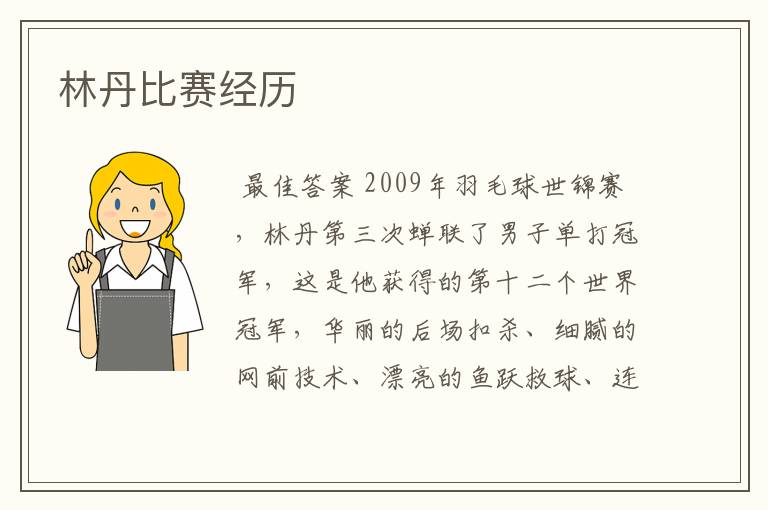 林丹比赛经历

最佳答案 2009年羽毛球世锦赛，林丹第三次蝉联了男子单打冠军，这是他获得的第十二个世界冠军，华丽的后场扣杀、细腻的网前技术、漂亮的鱼跃救球、连